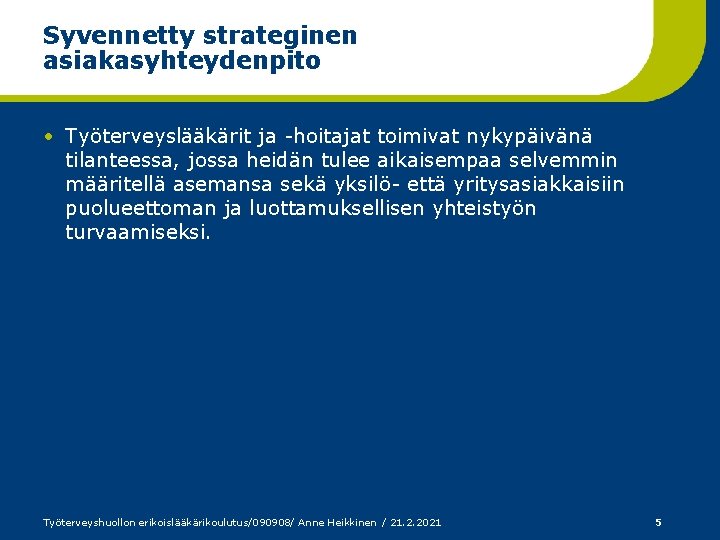 Syvennetty strateginen asiakasyhteydenpito

• Työterveyslääkärit ja -hoitajat toimivat nykypäivänä tilanteessa, jossa heidän tulee aikaisempaa selvemmin määritellä asemansa sekä yksilö- että yritysasiakkaisiin puolueettoman ja luottamuksellisen yhteistyön turvaamiseksi.

Työterveyshuollon erikoislääkärikoulutus/090908/ Anne Heikkinen / 21.2.2021

5